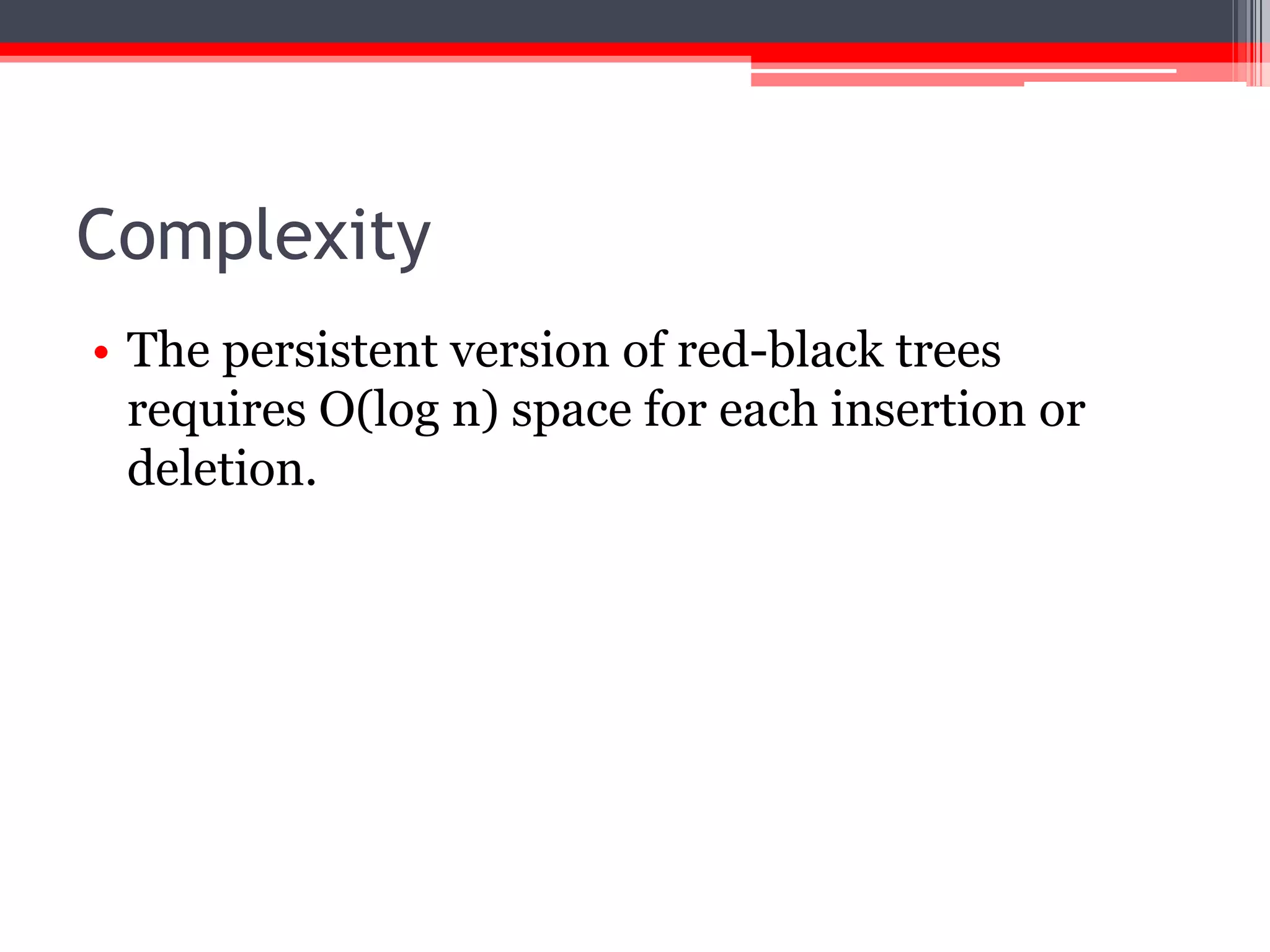 Complexity

• The persistent version of red-black trees requires O(log n) space for each insertion or deletion.